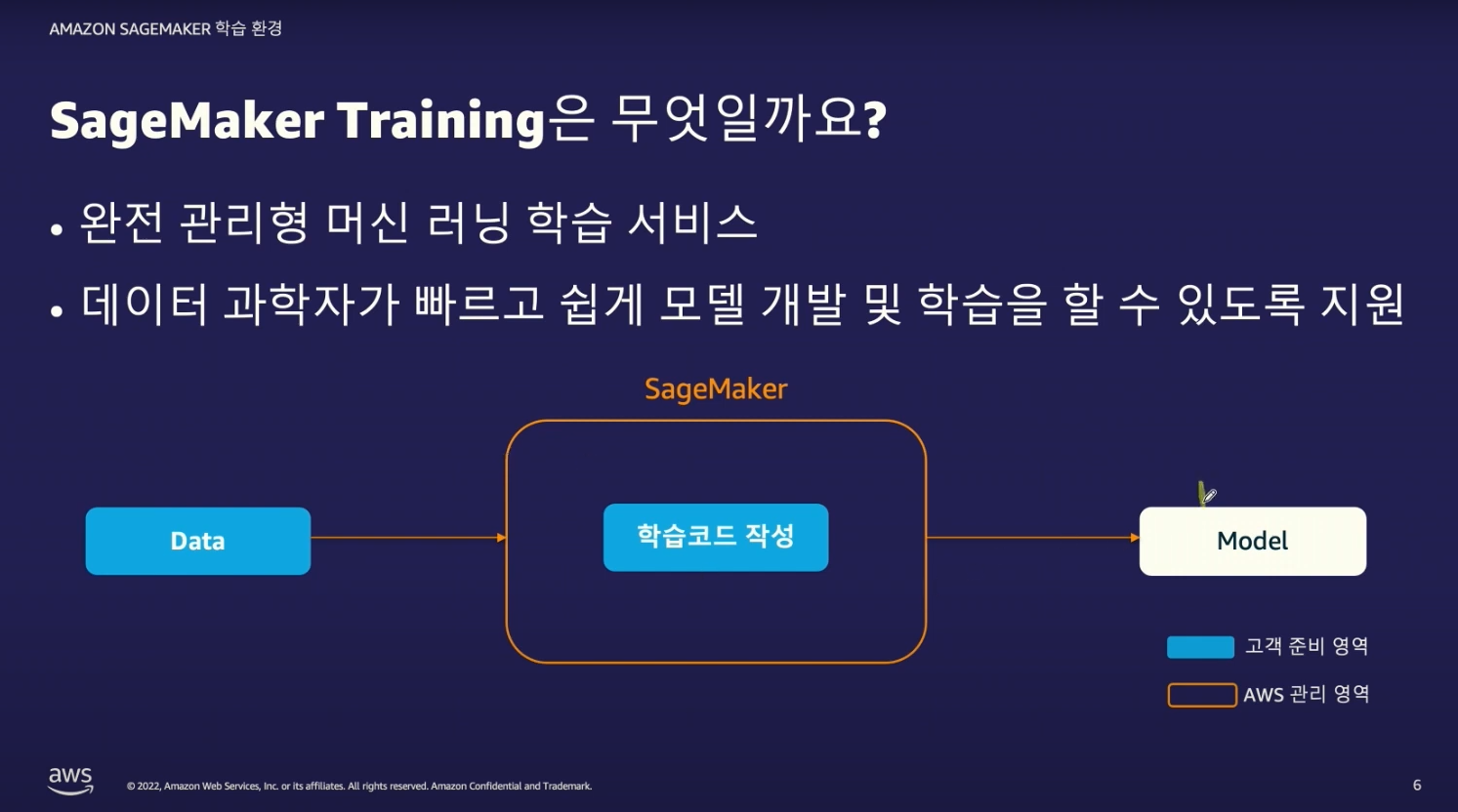 AMAZON SAGEMAKER 학습 환경

SageMaker Training은 무엇일까요?

• 완전 관리형 머신 러닝 학습 서비스
• 데이터 과학자가 빠르고 쉽게 모델 개발 및 학습을 할 수 있도록 지원

SageMaker

Data

학습코드 작성

Model

고객 준비 영역

AWS 관리 영역

aws

© 2022, Amazon Web Services, Inc. or its affiliates. All rights reserved. Amazon Confidential and Trademark.

6